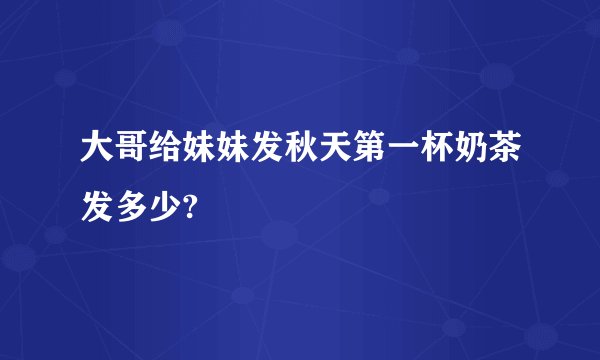 大哥给妹妹发秋天第一杯奶茶发多少?